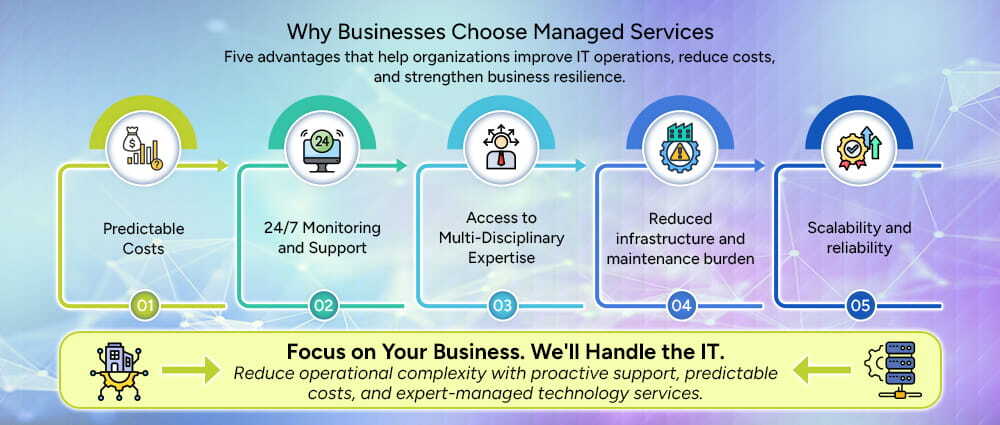 Why Businesses Choose Managed Services

Five advantages that help organizations improve IT operations, reduce costs, and strengthen business resilience.

24

Predictable Costs

01

24/7 Monitoring and Support

02

Access to Multi-Disciplinary Expertise

03

Reduced infrastructure and maintenance burden

04

Scalability and reliability

05

Focus on Your Business. We'll Handle the IT.

Reduce operational complexity with proactive support, predictable costs, and expert-managed technology services.